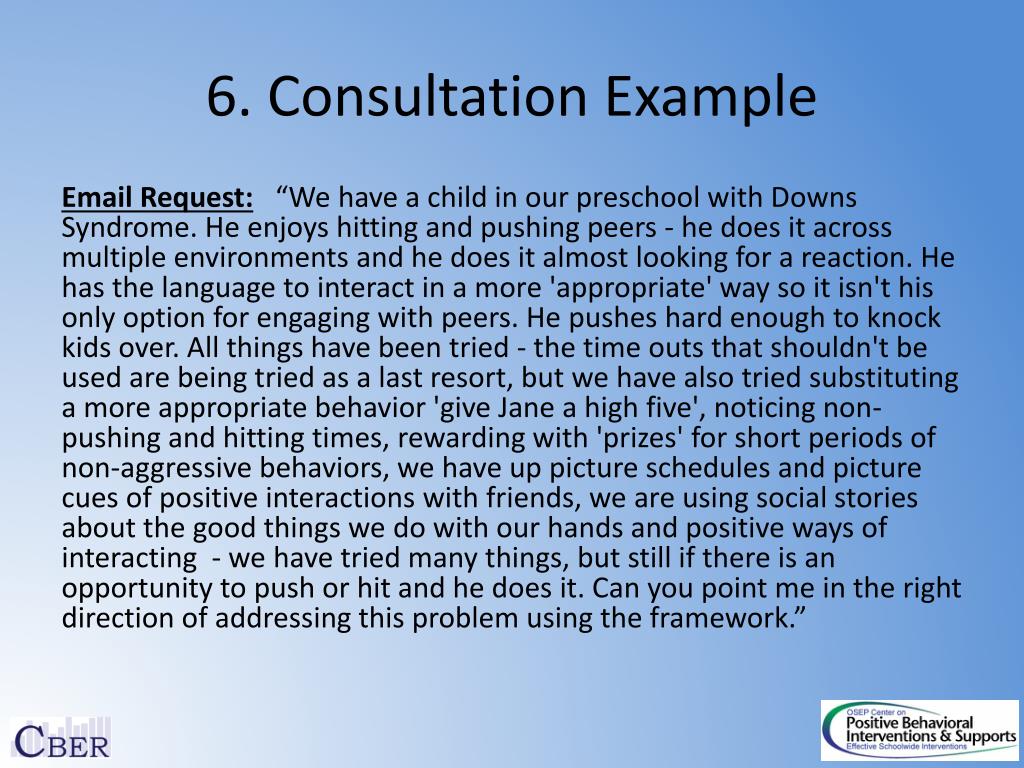 6. Consultation Example

Email Request: “We have a child in our preschool with Downs Syndrome. He enjoys hitting and pushing peers - he does it across multiple environments and he does it almost looking for a reaction. He has the language to interact in a more 'appropriate' way so it isn't his only option for engaging with peers. He pushes hard enough to knock kids over. All things have been tried - the time outs that shouldn't be used are being tried as a last resort, but we have also tried substituting a more appropriate behavior 'give Jane a high five', noticing non-pushing and hitting times, rewarding with 'prizes' for short periods of non-aggressive behaviors, we have up picture schedules and picture cues of positive interactions with friends, we are using social stories about the good things we do with our hands and positive ways of interacting - we have tried many things, but still if there is an opportunity to push or hit and he does it. Can you point me in the right direction of addressing this problem using the framework.”

CBER

OSEP Center on Positive Behavioral Interventions & Supports
Effective Schoolwide Interventions